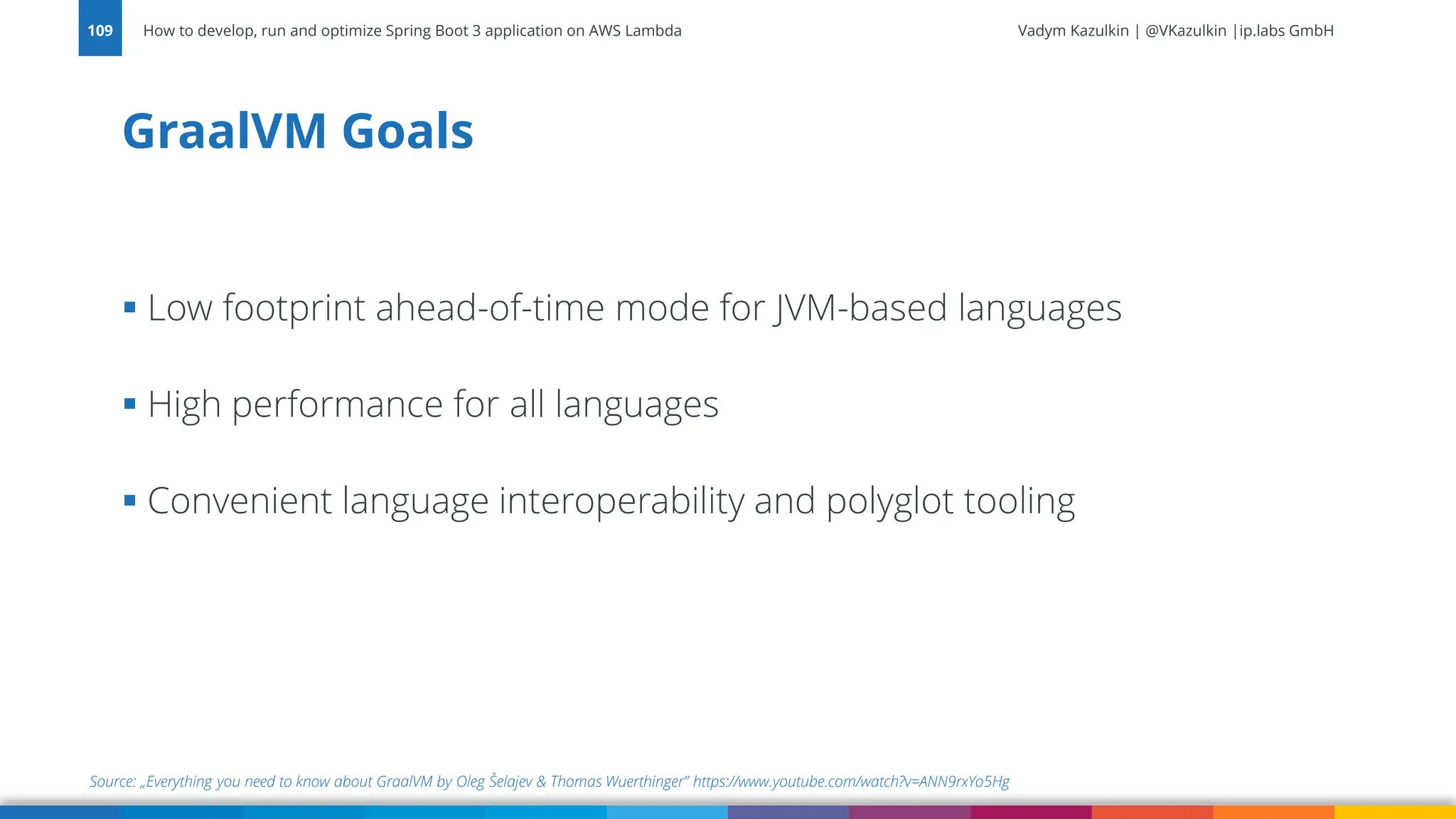 109 How to develop, run and optimize Spring Boot 3 application on AWS Lambda

Vadym Kazulkin | @VKazulkin |ip.labs GmbH

GraalVM Goals

▪ Low footprint ahead-of-time mode for JVM-based languages

▪ High performance for all languages

▪ Convenient language interoperability and polyglot tooling

Source: „Everything you need to know about GraalVM by Oleg Šelajev & Thomas Wuerthinger" https://www.youtube.com/watch?v=ANN9rxYo5Hg